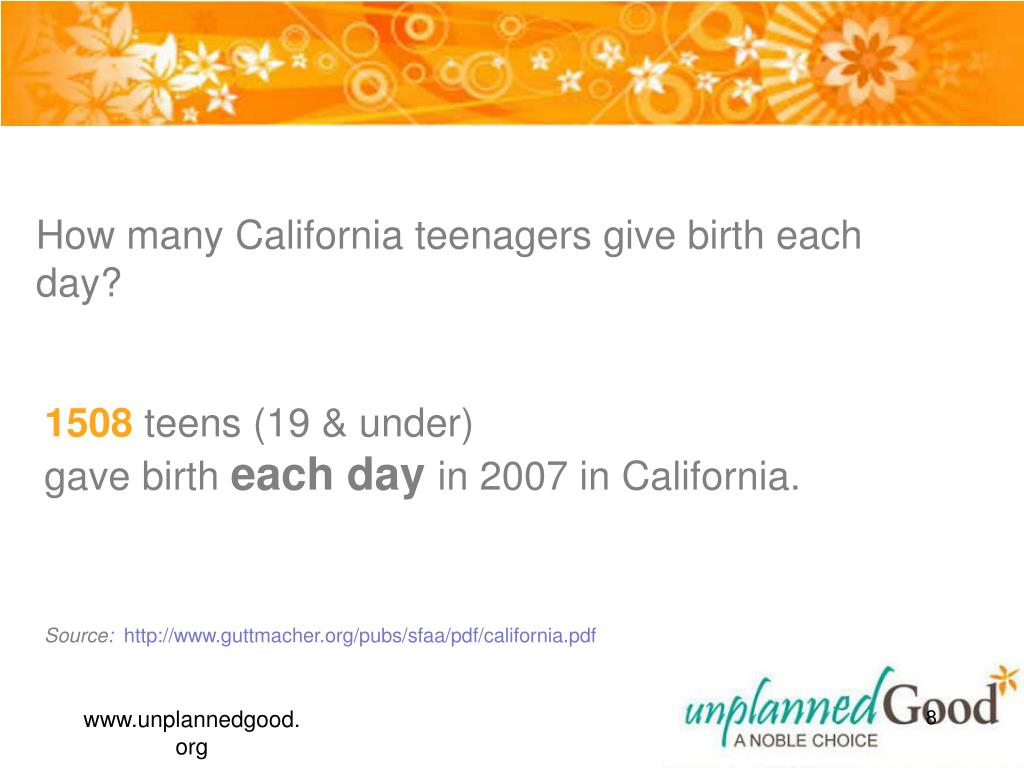 How many California teenagers give birth each day?

1508 teens (19 & under)
gave birth each day in 2007 in California.

Source: http://www.guttmacher.org/pubs/sfaa/pdf/california.pdf

www.unplannedgood.org

unplannedGood
A NOBLE CHOICE

8